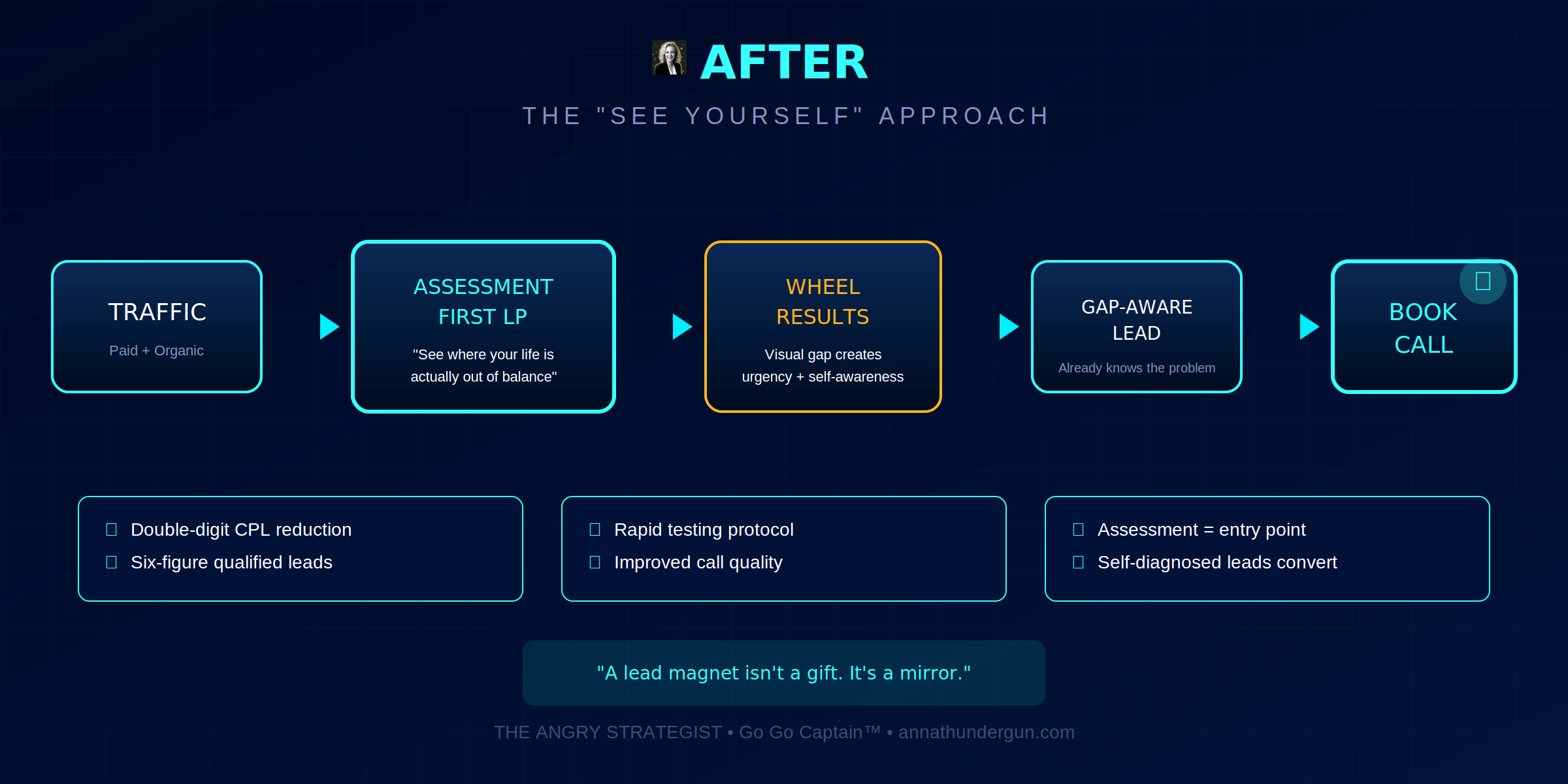 AFTER

THE "SEE YOURSELF" APPROACH

TRAFFIC
Paid + Organic

ASSESSMENT FIRST LP
"See where your life is actually out of balance"

WHEEL RESULTS
Visual gap creates urgency + self-awareness

GAP-AWARE LEAD
Already knows the problem

BOOK CALL

Double-digit CPL reduction
Six-figure qualified leads

Rapid testing protocol
Improved call quality

Assessment = entry point
Self-diagnosed leads convert

"A lead magnet isn't a gift. It's a mirror."

THE ANGRY STRATEGIST • Go Go Captain™ • annathundergun.com